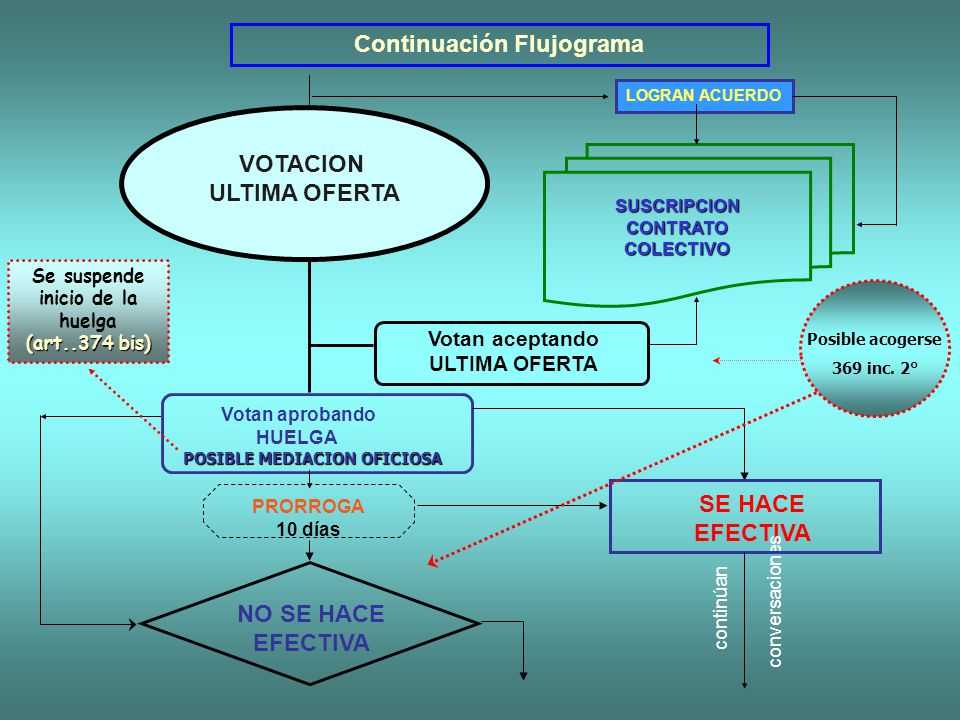 Continuación Flujograma

LOGRAN ACUERDO

VOTACION
ULTIMA OFERTA

SUSCRIPCION
CONTRATO
COLECTIVO

Se suspende inicio de la huelga
(art..374 bis)

Votan aceptando
ULTIMA OFERTA

Posible acogerse
369 inc. 2°

Votan aprobando
HUELGA
POSIBLE MEDIACION OFICIOSA

PRORROGA
10 días

SE HACE
EFECTIVA

NO SE HACE
EFECTIVA

continúan
conversaciones